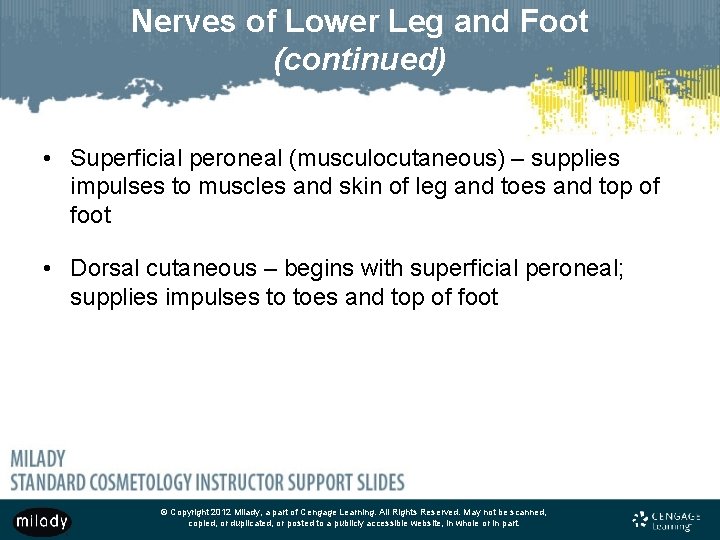 Nerves of Lower Leg and Foot
(continued)

• Superficial peroneal (musculocutaneous) – supplies impulses to muscles and skin of leg and toes and top of foot

• Dorsal cutaneous – begins with superficial peroneal; supplies impulses to toes and top of foot

MILADY
STANDARD COSMETOLOGY INSTRUCTOR SUPPORT SLIDES

milady

© Copyright 2012 Milady, a part of Cengage Learning. All Rights Reserved. May not be scanned, copied, or duplicated, or posted to a publicly accessible website, in whole or in part.

CENGAGE Learning